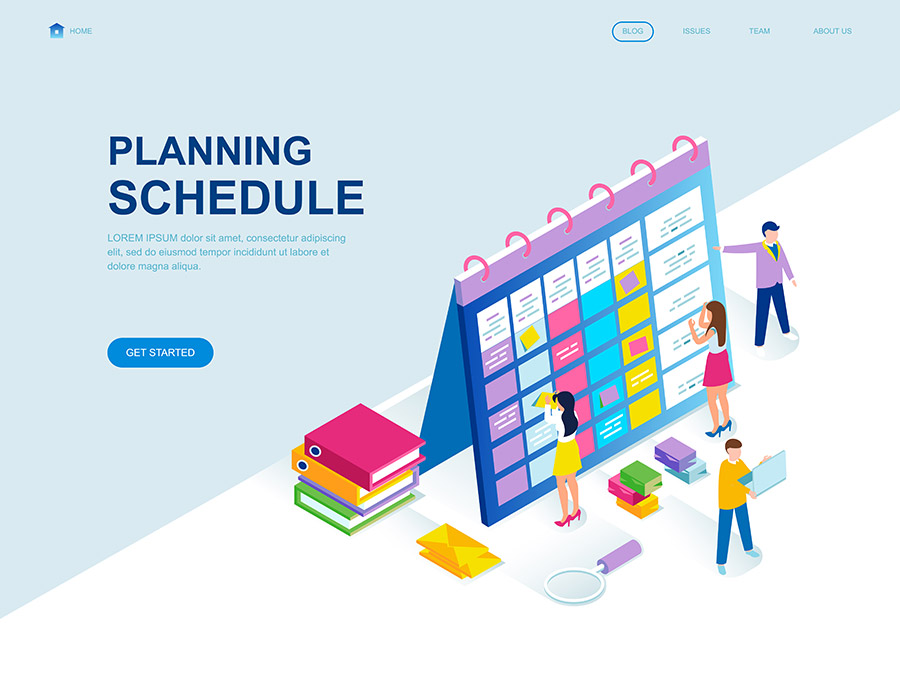 HOME

BLOG ISSUES TEAM ABOUT US

PLANNING SCHEDULE

LOREM IPSUM dolor sit amet, consectetur adipiscing elit, sed do eiusmod tempor incididunt ut labore et dolore magna aliqua.

GET STARTED